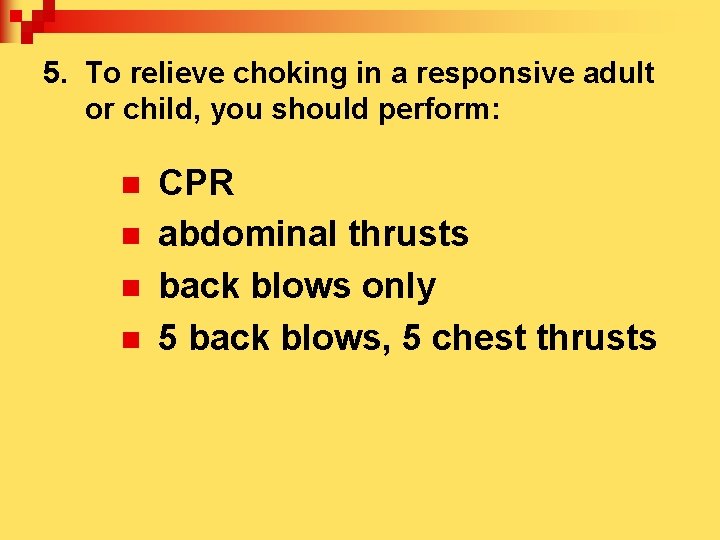 5. To relieve choking in a responsive adult or child, you should perform:

- CPR
- abdominal thrusts
- back blows only
- 5 back blows, 5 chest thrusts